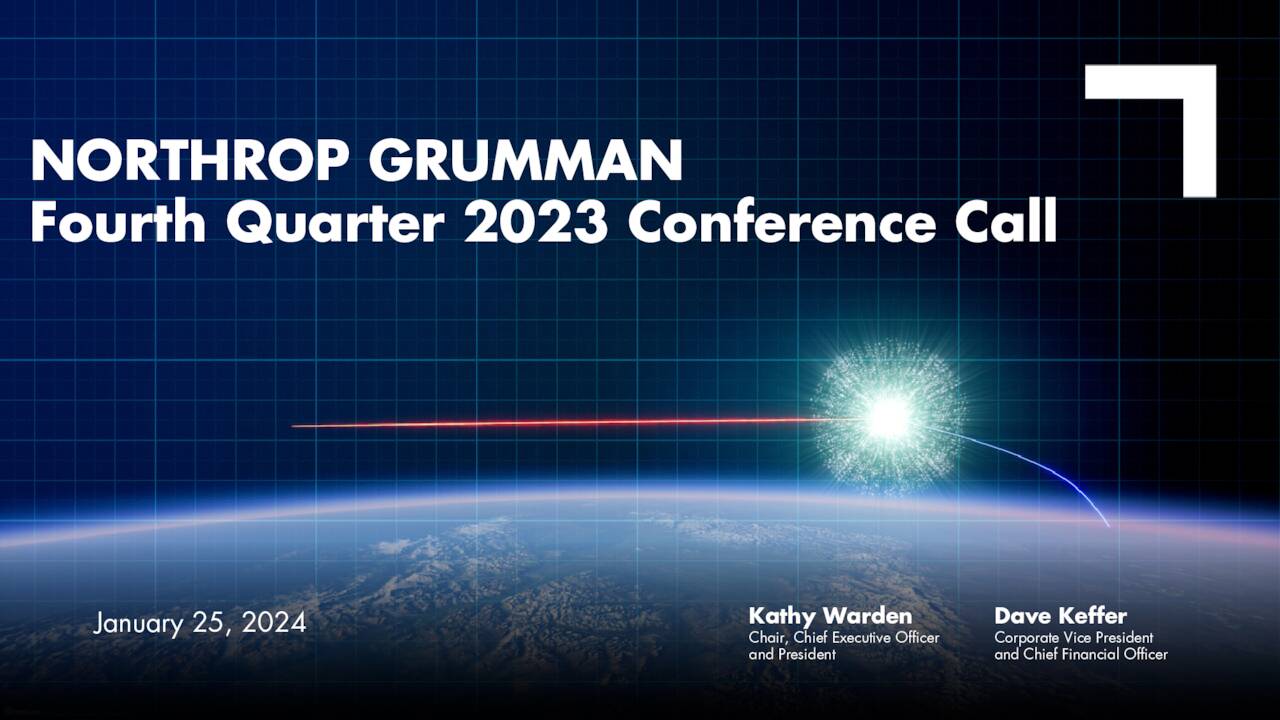 NORTHROP GRUMMAN
Fourth Quarter 2023 Conference Call

January 25, 2024

Kathy Warden
Chair, Chief Executive Officer and President

Dave Keffer
Corporate Vice President and Chief Financial Officer